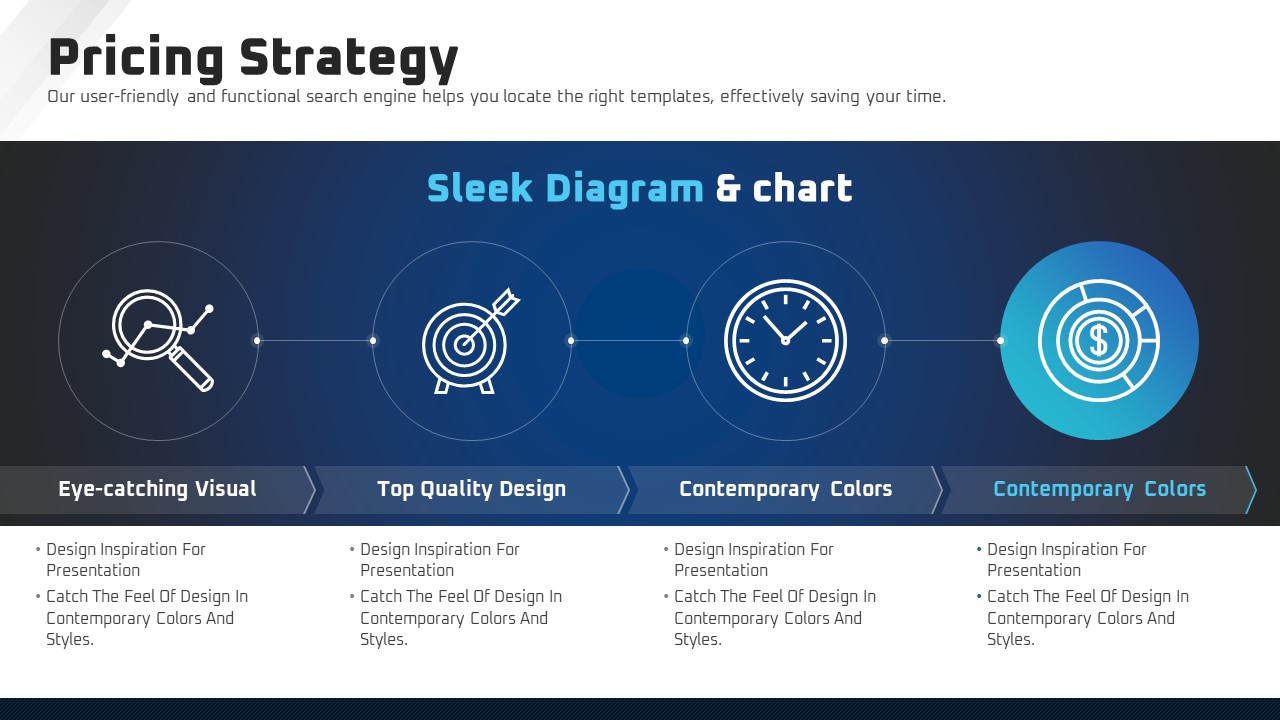 Pricing Strategy
Our user-friendly and functional search engine helps you locate the right templates, effectively saving your time.

Sleek Diagram & chart

$

Eye-catching Visual
• Design Inspiration For Presentation
• Catch The Feel Of Design In Contemporary Colors And Styles.

Top Quality Design
• Design Inspiration For Presentation
• Catch The Feel Of Design In Contemporary Colors And Styles.

Contemporary Colors
• Design Inspiration For Presentation
• Catch The Feel Of Design In Contemporary Colors And Styles.

Contemporary Colors
• Design Inspiration For Presentation
• Catch The Feel Of Design In Contemporary Colors And Styles.